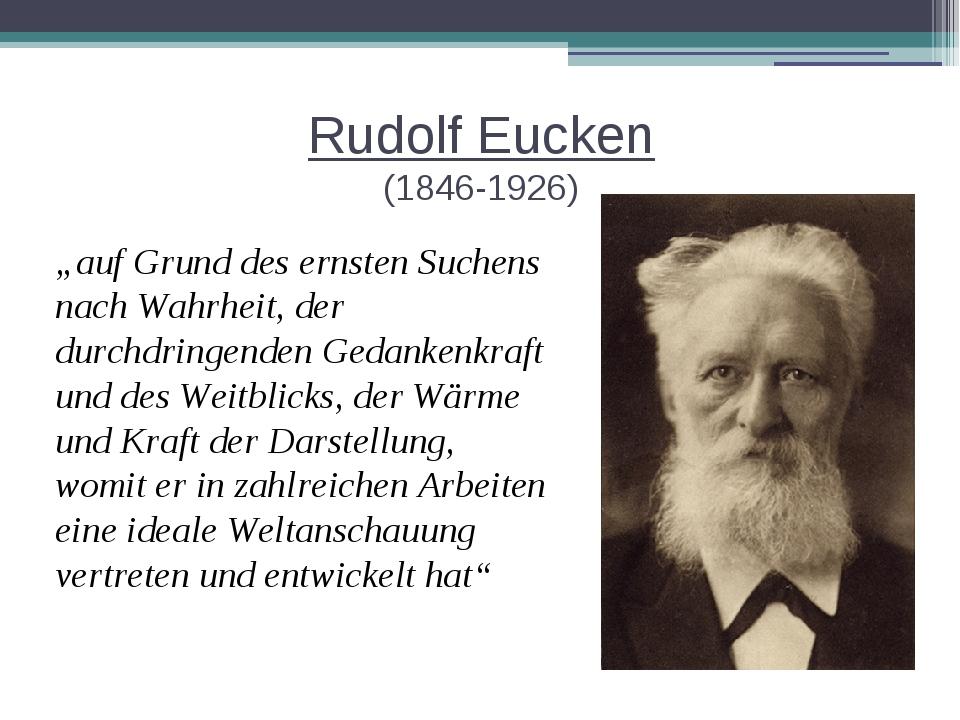 Rudolf Eucken
(1846-1926)

„auf Grund des ernsten Suchens nach Wahrheit, der durchdringenden Gedankenkraft und des Weitblicks, der Wärme und Kraft der Darstellung, womit er in zahlreichen Arbeiten eine ideale Weltanschauung vertreten und entwickelt hat“